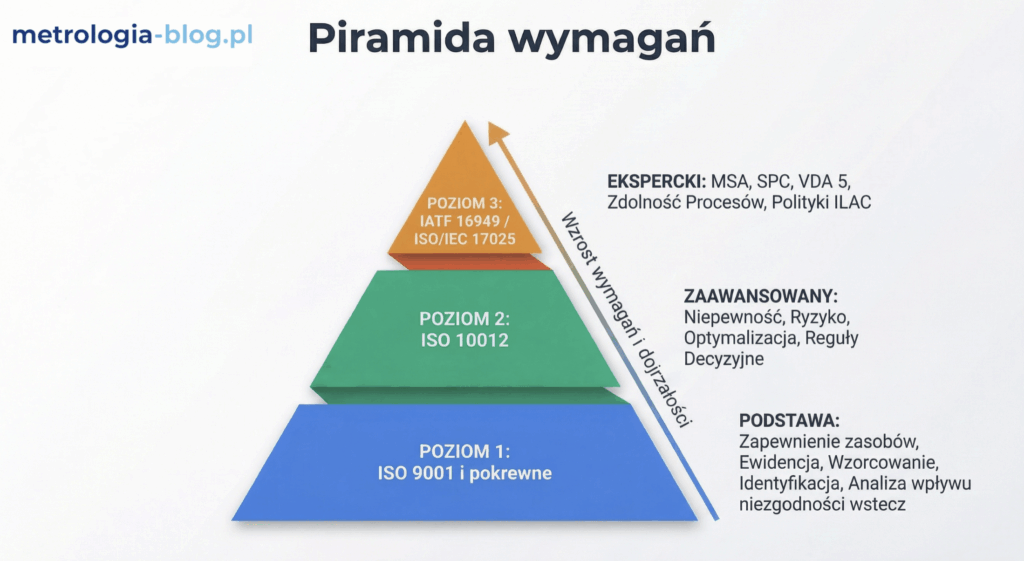 metrologia-blog.pl

Piramida wymagań

POZIOM 3:
IATF 16949 /
ISO/IEC 17025

POZIOM 2:
ISO 10012

POZIOM 1:
ISO 9001 i pokrewne

Wzrost wymagań i dojrzałości

EKSPERCKI: MSA, SPC, VDA 5, Zdolność Procesów, Polityki ILAC

ZAAWANSOWANY: Niepewność, Ryzyko, Optymalizacja, Reguły Decyzyjne

PODSTAWA: Zapewnienie zasobów, Ewidencja, Wzorcowanie, Identyfikacja, Analiza wpływu niezgodności wstecz